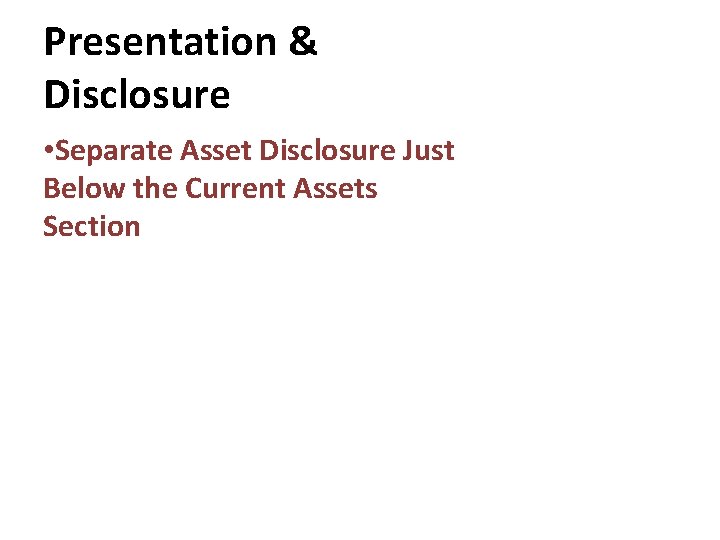 Presentation & Disclosure

•Separate Asset Disclosure Just Below the Current Assets Section